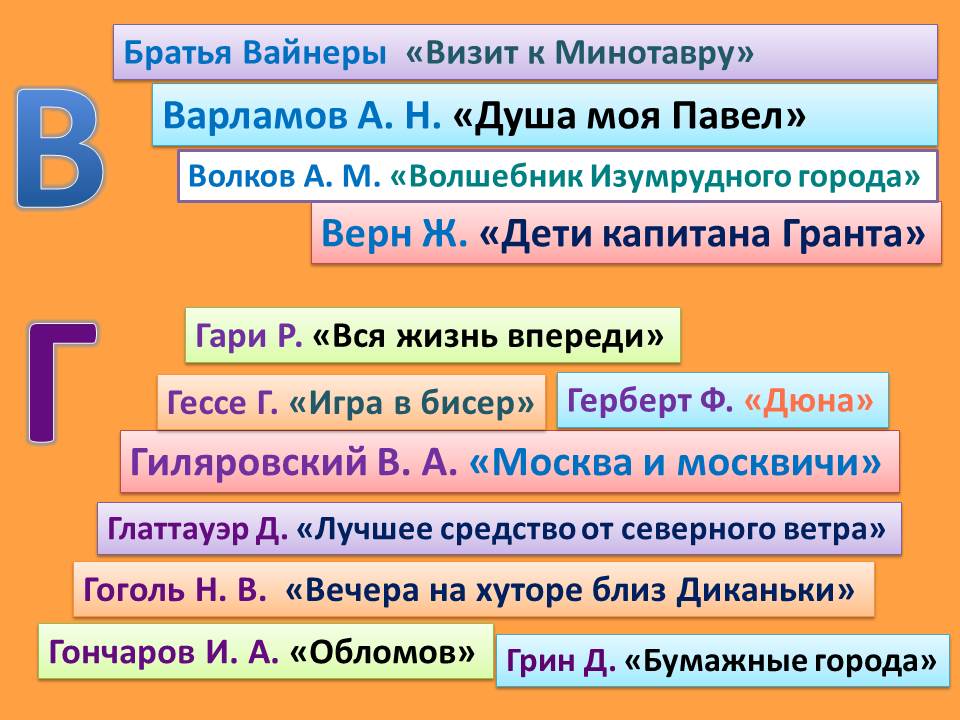 В

Братья Вайнеры «Визит к Минотавру»

Варламов А. Н. «Душа моя Павел»

Волков А. М. «Волшебник Изумрудного города»

Верн Ж. «Дети капитана Гранта»

Г

Гари Р. «Вся жизнь впереди»

Гессе Г. «Игра в бисер»

Герберт Ф. «Дюна»

Гиляровский В. А. «Москва и москвичи»

Глаттауэр Д. «Лучшее средство от северного ветра»

Гоголь Н. В. «Вечера на хуторе близ Диканьки»

Гончаров И. А. «Обломов»

Грин Д. «Бумажные города»